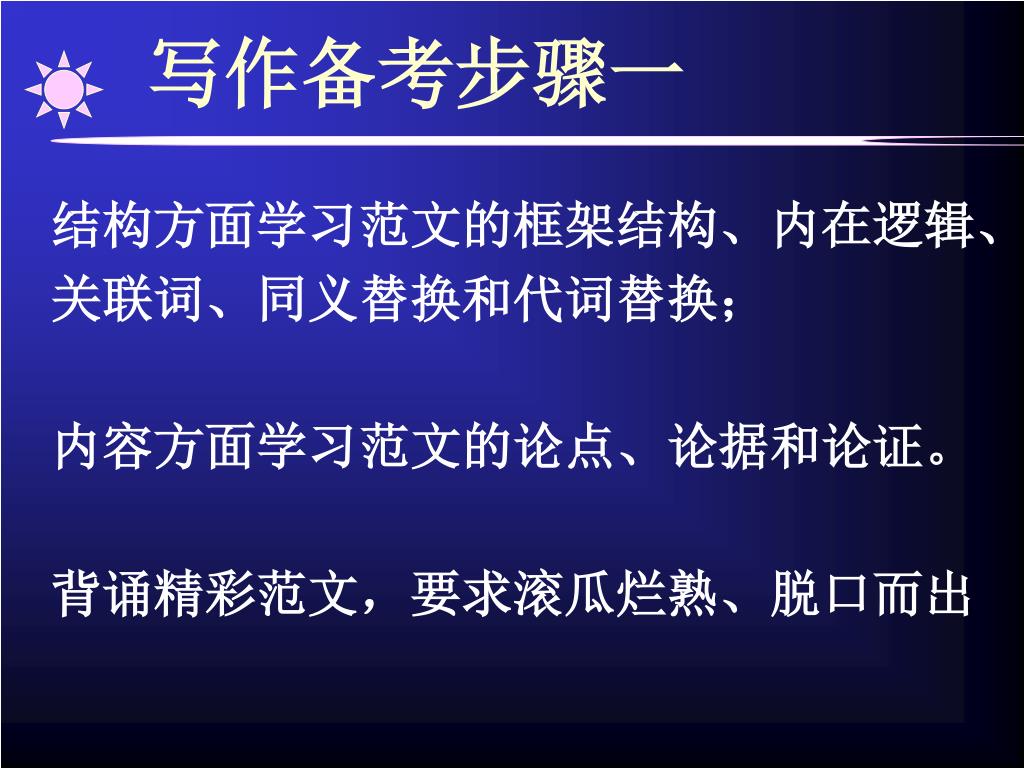 写作备考步骤一

结构方面学习范文的框架结构、内在逻辑、关联词、同义替换和代词替换；

内容方面学习范文的论点、论据和论证。

背诵精彩范文，要求滚瓜烂熟、脱口而出